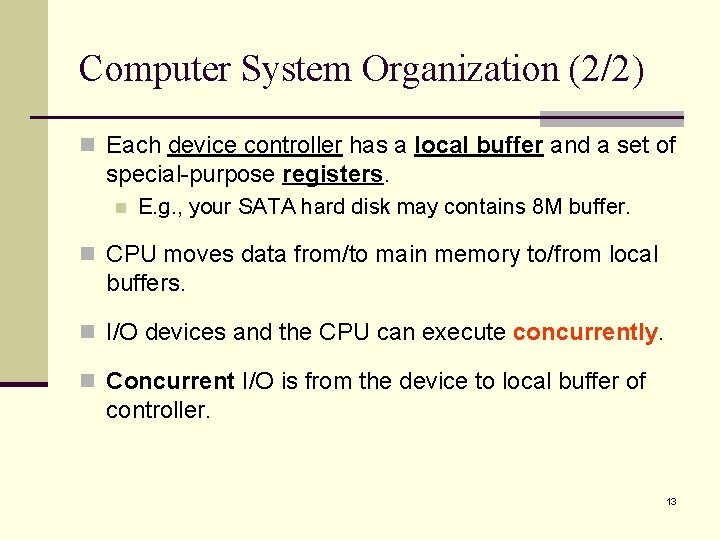 Computer System Organization (2/2)

Each device controller has a local buffer and a set of special-purpose registers.

E.g., your SATA hard disk may contains 8M buffer.

CPU moves data from/to main memory to/from local buffers.

I/O devices and the CPU can execute concurrently.

Concurrent I/O is from the device to local buffer of controller.

13